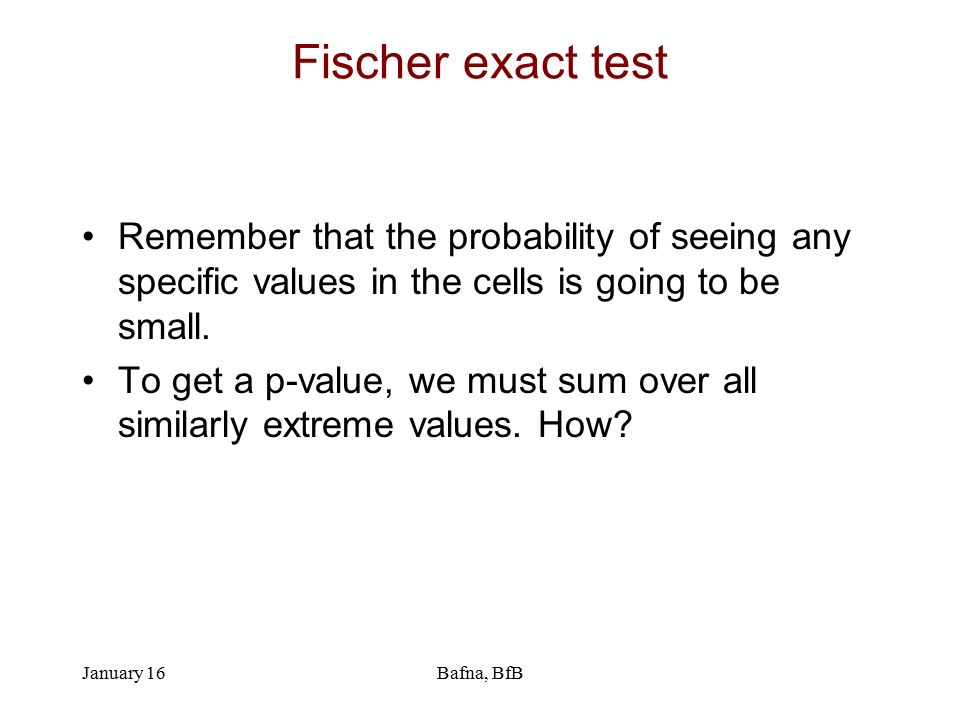 Fischer exact test

• Remember that the probability of seeing any specific values in the cells is going to be small.

• To get a p-value, we must sum over all similarly extreme values. How?

January 16

Bafna, BfB